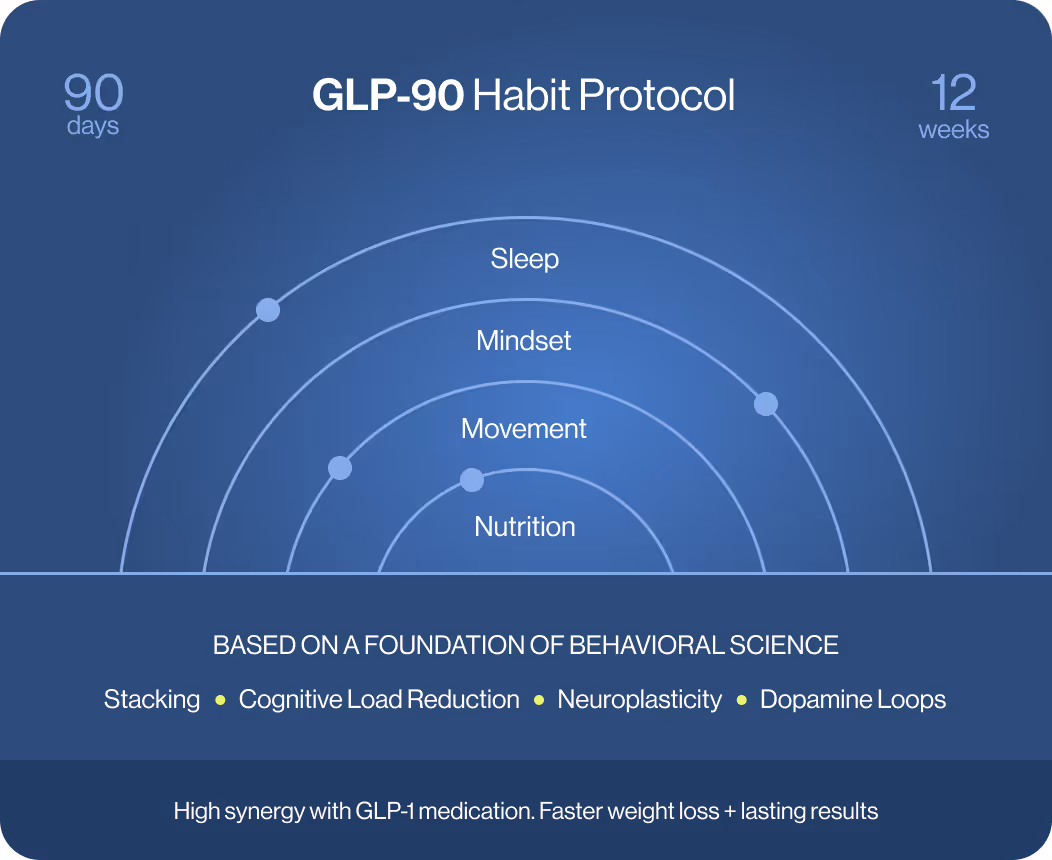 90
days

GLP-90 Habit Protocol

12
weeks

Sleep

Mindset

Movement

Nutrition

BASED ON A FOUNDATION OF BEHAVIORAL SCIENCE

Stacking • Cognitive Load Reduction • Neuroplasticity • Dopamine Loops

High synergy with GLP-1 medication. Faster weight loss + lasting results